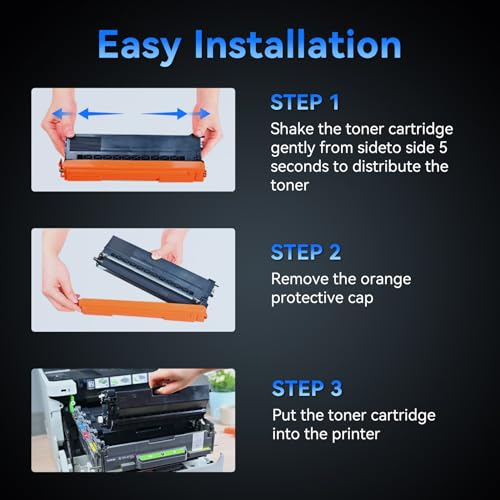 Easy Installation

STEP 1
Shake the toner cartridge gently from sideto side 5 seconds to distribute the toner

STEP 2
Remove the orange protective cap

STEP 3
Put the toner cartridge into the printer